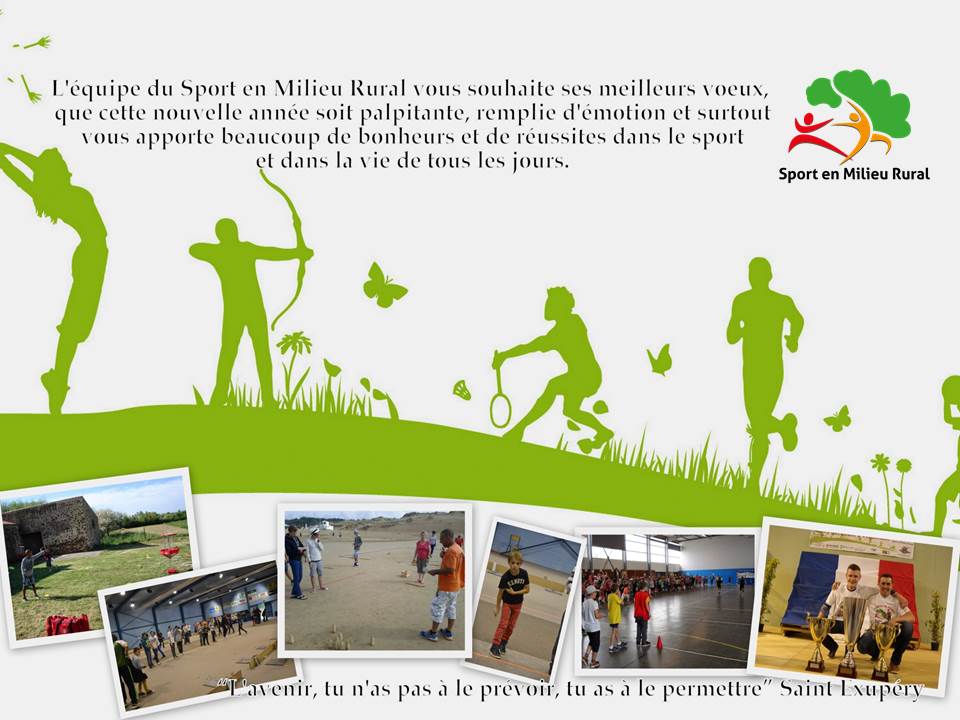 L'équipe du Sport en Milieu Rural vous souhaite ses meilleurs voeux, que cette nouvelle année soit palpitante, remplie d'émotion et surtout vous apporte beaucoup de bonheurs et de réussites dans le sport et dans la vie de tous les jours.

Sport en Milieu Rural

"L'avenir, tu n'as pas à le prévoir, tu as à le permettre" Saint Exupéry